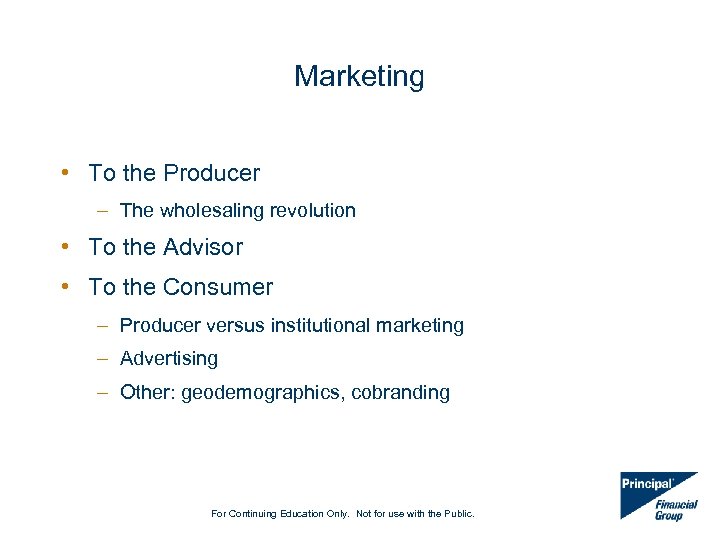 Marketing

• To the Producer
– The wholesaling revolution
• To the Advisor
• To the Consumer
– Producer versus institutional marketing
– Advertising
– Other: geodemographics, cobranding

For Continuing Education Only. Not for use with the Public.

Principal
Financial Group